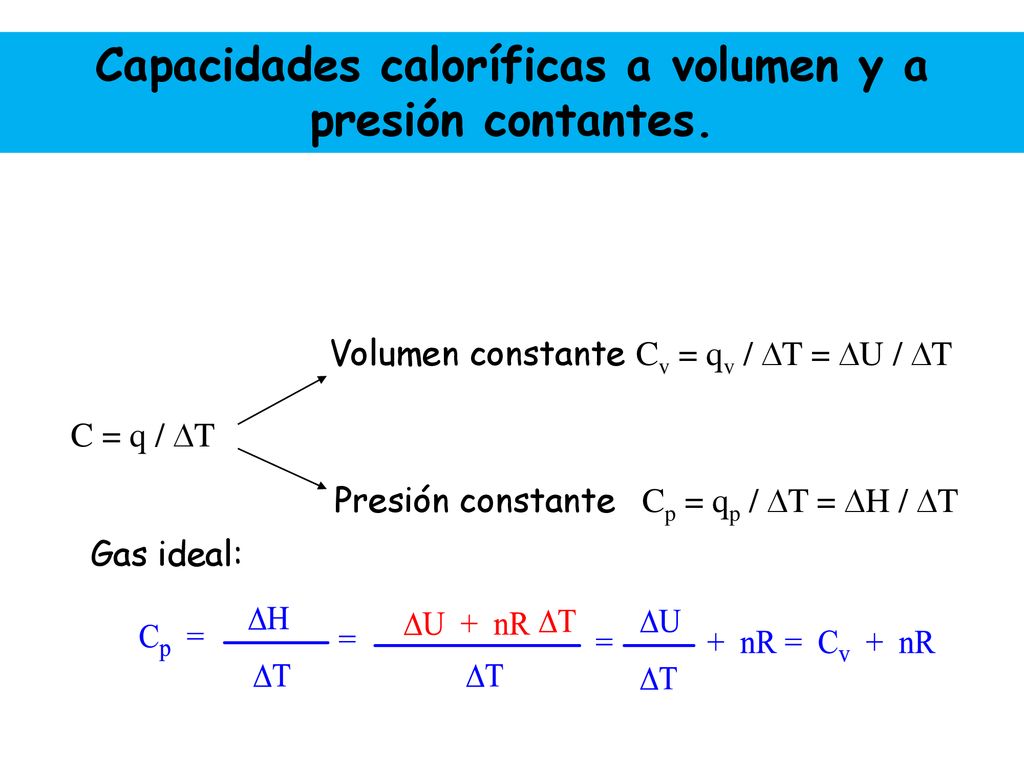 Capacidades caloríficas a volumen y a presión contantes.

Volumen constante $C_v = q_v / \Delta T = \Delta U / \Delta T$

$C = q / \Delta T$

Presión constante $C_p = q_p / \Delta T = \Delta H / \Delta T$

Gas ideal:

$C_p = \frac{\Delta H}{\Delta T} = \frac{\Delta U + nR\,\Delta T}{\Delta T} = \frac{\Delta U}{\Delta T} + nR = C_v + nR$